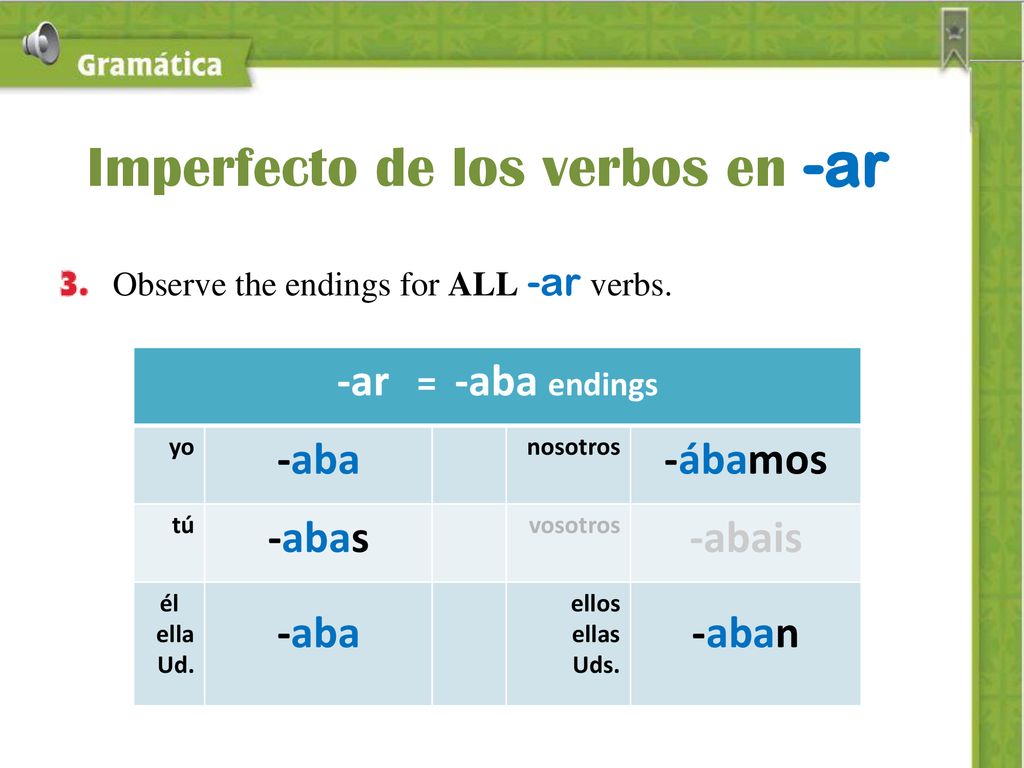 Gramática

Imperfecto de los verbos en -ar

3. Observe the endings for ALL -ar verbs.

| -ar = -aba endings | | | | |
|---|---|---|---|---|
| yo | -aba | | nosotros | -ábamos |
| tú | -abas | | vosotros | -abais |
| él ella Ud. | -aba | | ellos ellas Uds. | -aban |